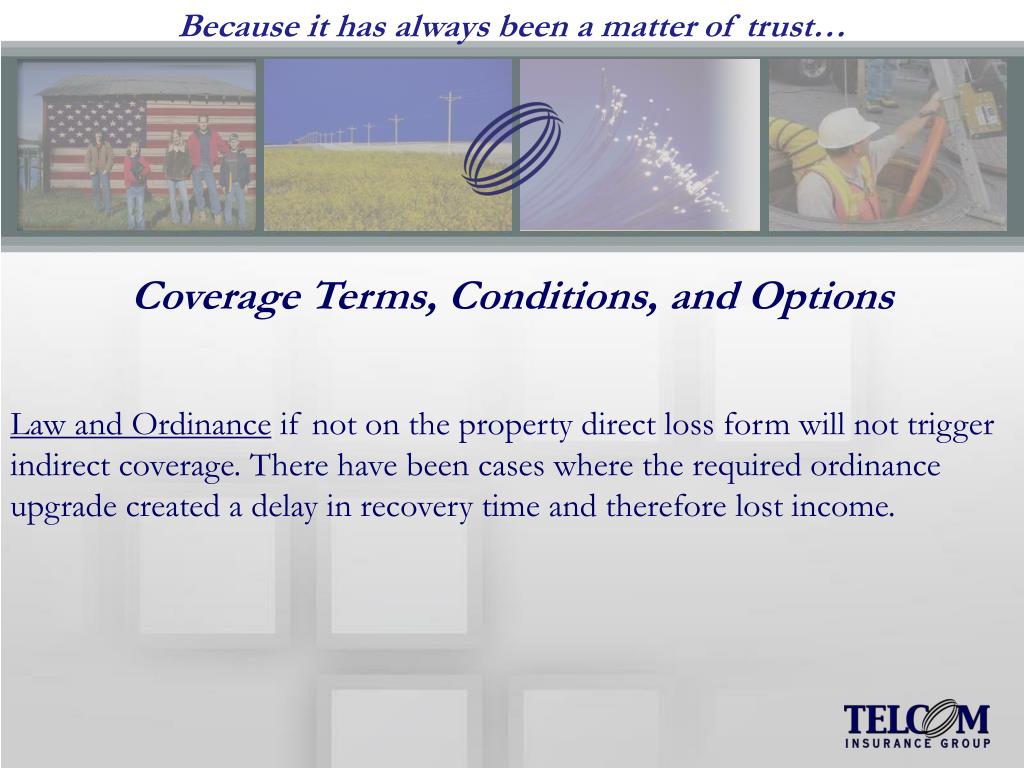 Because it has always been a matter of trust…

Coverage Terms, Conditions, and Options

Law and Ordinance if not on the property direct loss form will not trigger indirect coverage. There have been cases where the required ordinance upgrade created a delay in recovery time and therefore lost income.

TELCOM
INSURANCE GROUP